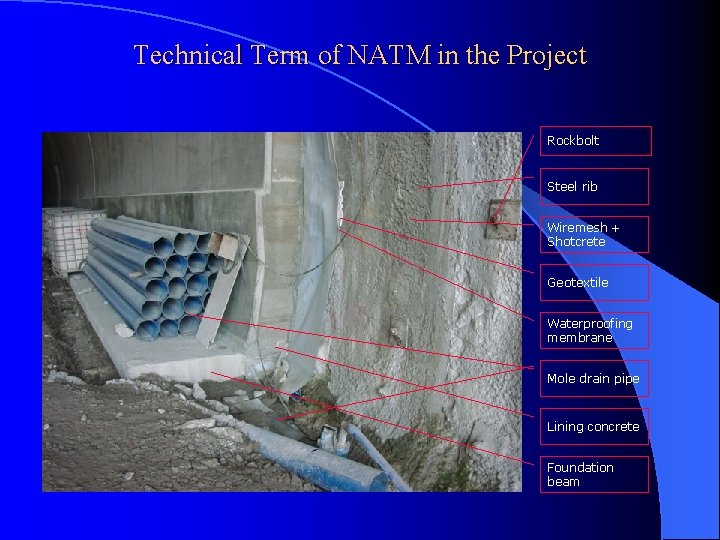 Technical Term of NATM in the Project

Rockbolt

Steel rib

Wiremesh + Shotcrete

Geotextile

Waterproofing membrane

Mole drain pipe

Lining concrete

Foundation beam